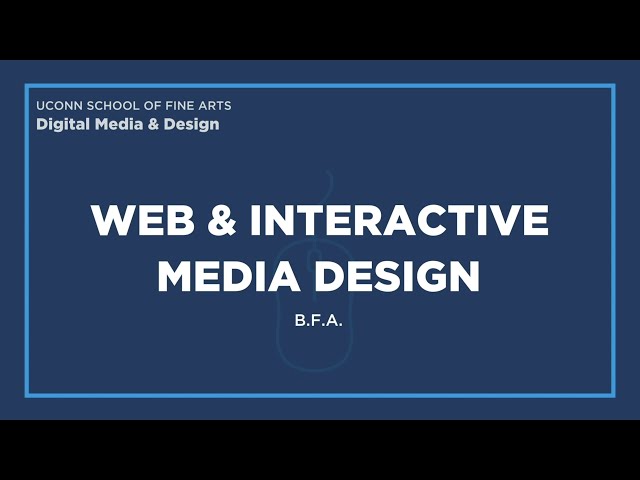 UCONN SCHOOL OF FINE ARTS
Digital Media & Design

WEB & INTERACTIVE MEDIA DESIGN

B.F.A.